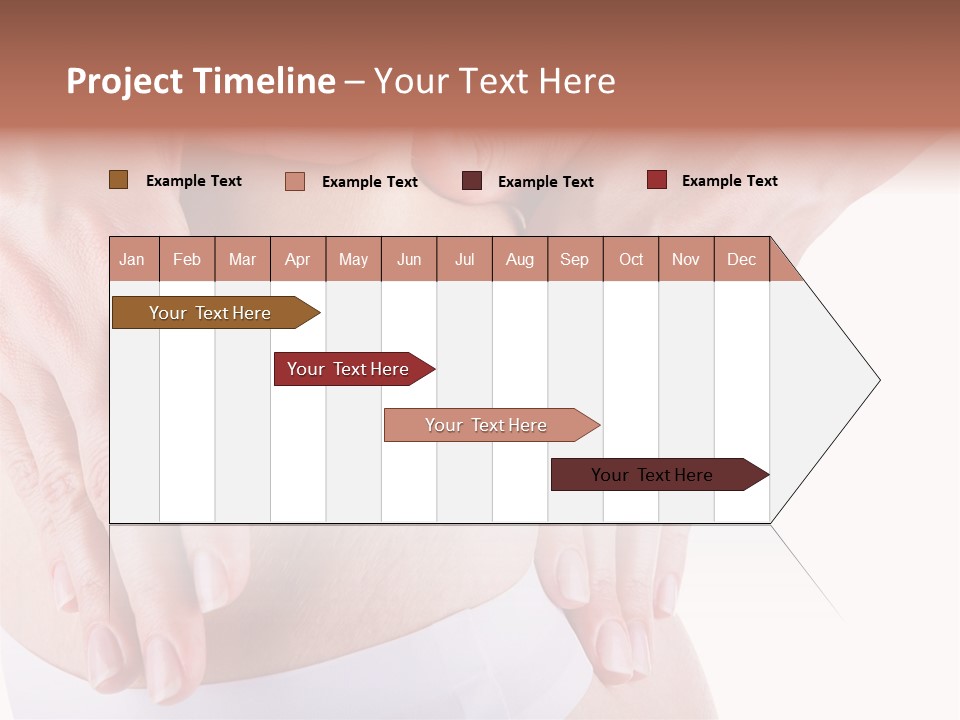 Project Timeline – Your Text Here

Example Text Example Text Example Text Example Text

| Jan | Feb | Mar | Apr | May | Jun | Jul | Aug | Sep | Oct | Nov | Dec |
|---|---|---|---|---|---|---|---|---|---|---|---|

Your Text Here

Your Text Here

Your Text Here

Your Text Here